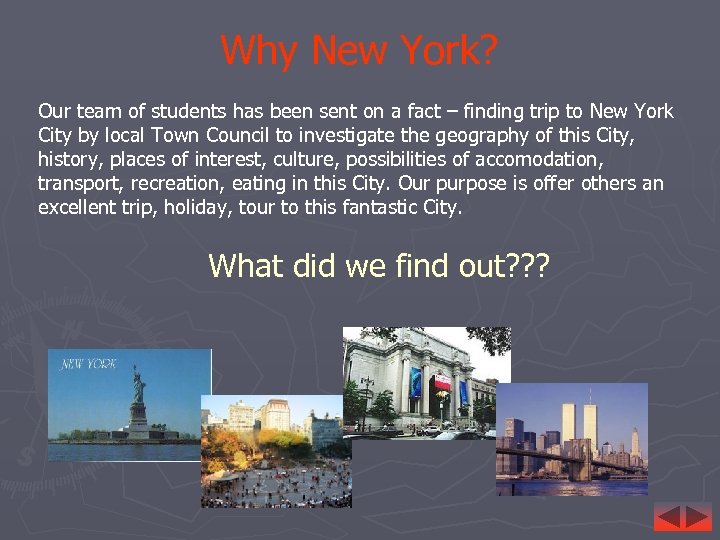 Why New York?

Our team of students has been sent on a fact – finding trip to New York City by local Town Council to investigate the geography of this City, history, places of interest, culture, possibilities of accomodation, transport, recreation, eating in this City. Our purpose is offer others an excellent trip, holiday, tour to this fantastic City.

What did we find out???

NEW YORK